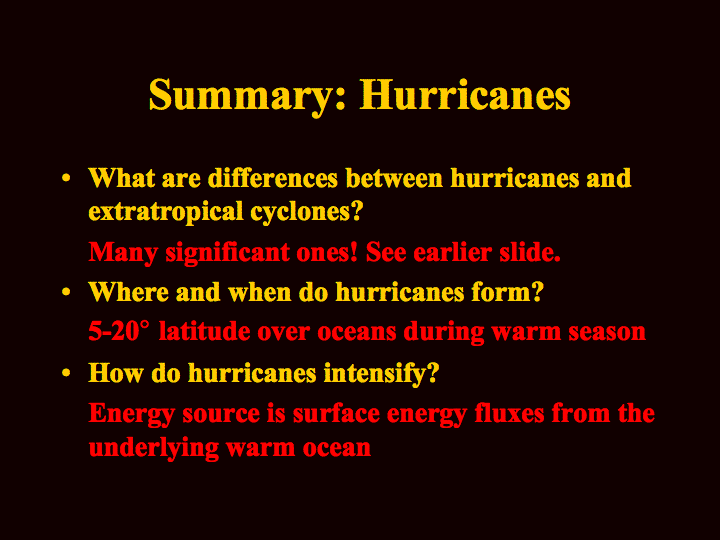 Summary: Hurricanes

• What are differences between hurricanes and extratropical cyclones?

Many significant ones! See earlier slide.

• Where and when do hurricanes form?

5-20° latitude over oceans during warm season

• How do hurricanes intensify?

Energy source is surface energy fluxes from the underlying warm ocean